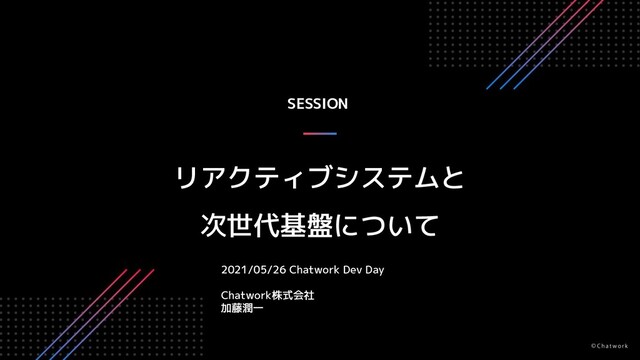 SESSION

リアクティブシステムと
次世代基盤について

2021/05/26 Chatwork Dev Day

Chatwork株式会社
加藤潤一

©Chatwork